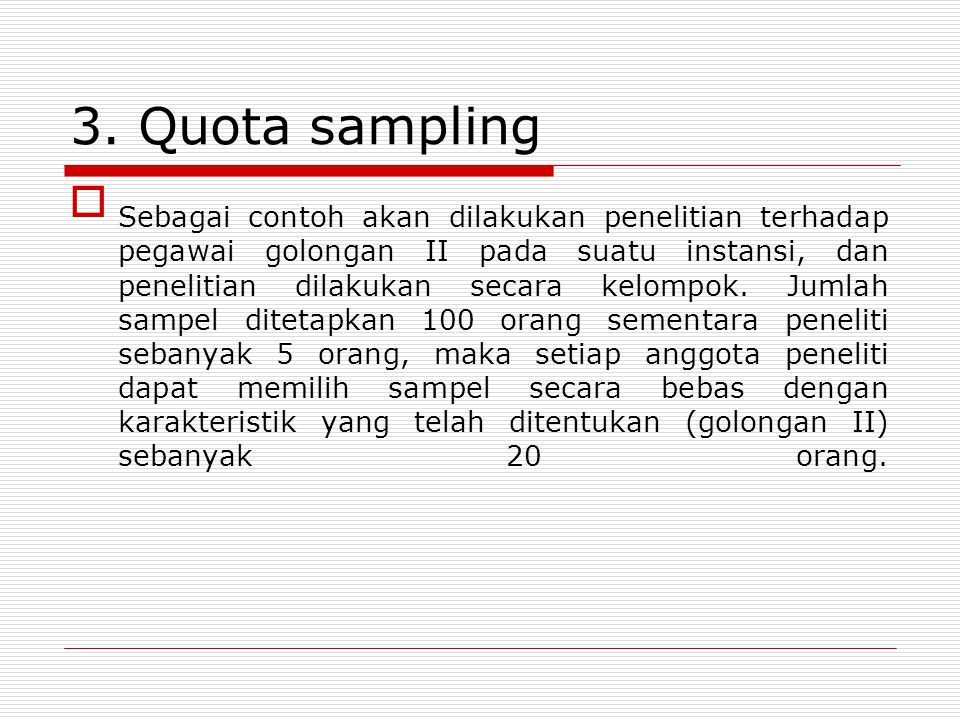 3. Quota sampling

Sebagai contoh akan dilakukan penelitian terhadap pegawai golongan II pada suatu instansi, dan penelitian dilakukan secara kelompok. Jumlah sampel ditetapkan 100 orang sementara peneliti sebanyak 5 orang, maka setiap anggota peneliti dapat memilih sampel secara bebas dengan karakteristik yang telah ditentukan (golongan II) sebanyak 20 orang.